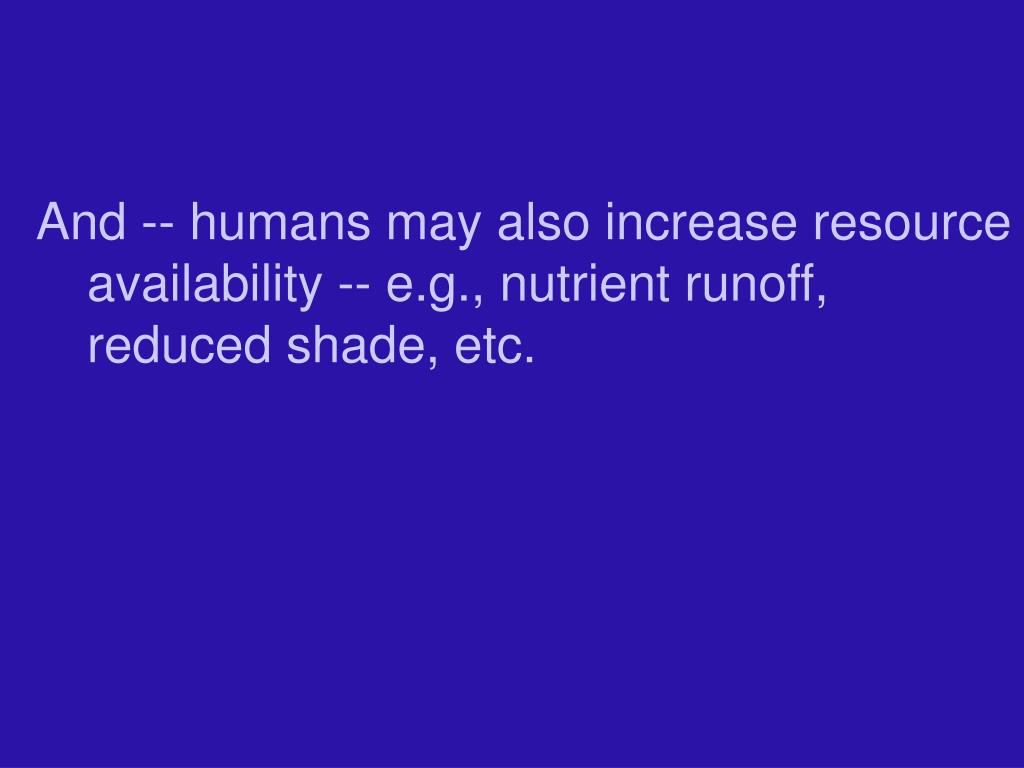 And -- humans may also increase resource availability -- e.g., nutrient runoff, reduced shade, etc.